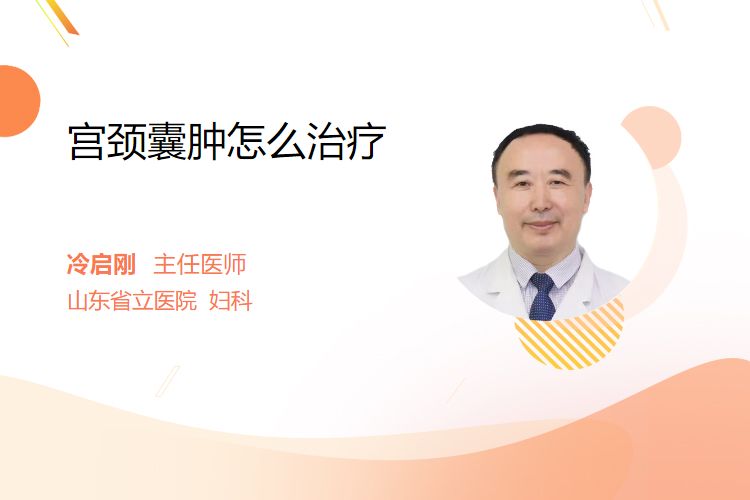 宫颈囊肿怎么治疗

冷启刚 主任医师
山东省立医院 妇科